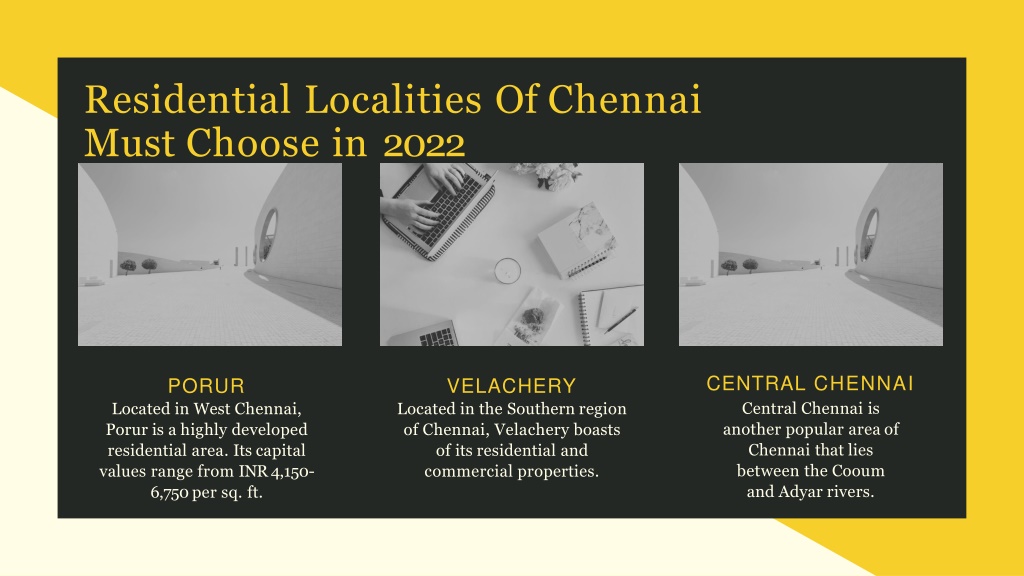 Residential Localities Of Chennai Must Choose in 2022

PORUR
Located in West Chennai, Porur is a highly developed residential area. Its capital values range from INR 4,150-6,750 per sq. ft.

VELACHERY
Located in the Southern region of Chennai, Velachery boasts of its residential and commercial properties.

CENTRAL CHENNAI
Central Chennai is another popular area of Chennai that lies between the Cooum and Adyar rivers.